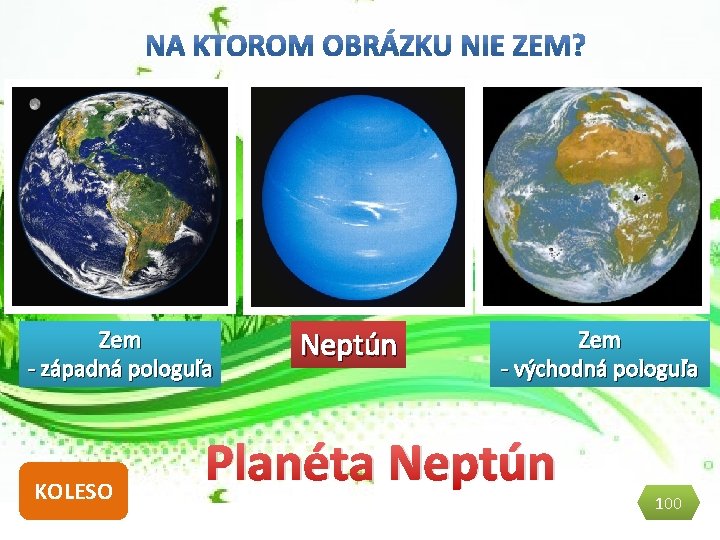 NA KTOROM OBRÁZKU NIE ZEM?

Zem
- západná pologuľa

Neptún

Zem
- východná pologuľa

Planéta Neptún

KOLESO

100